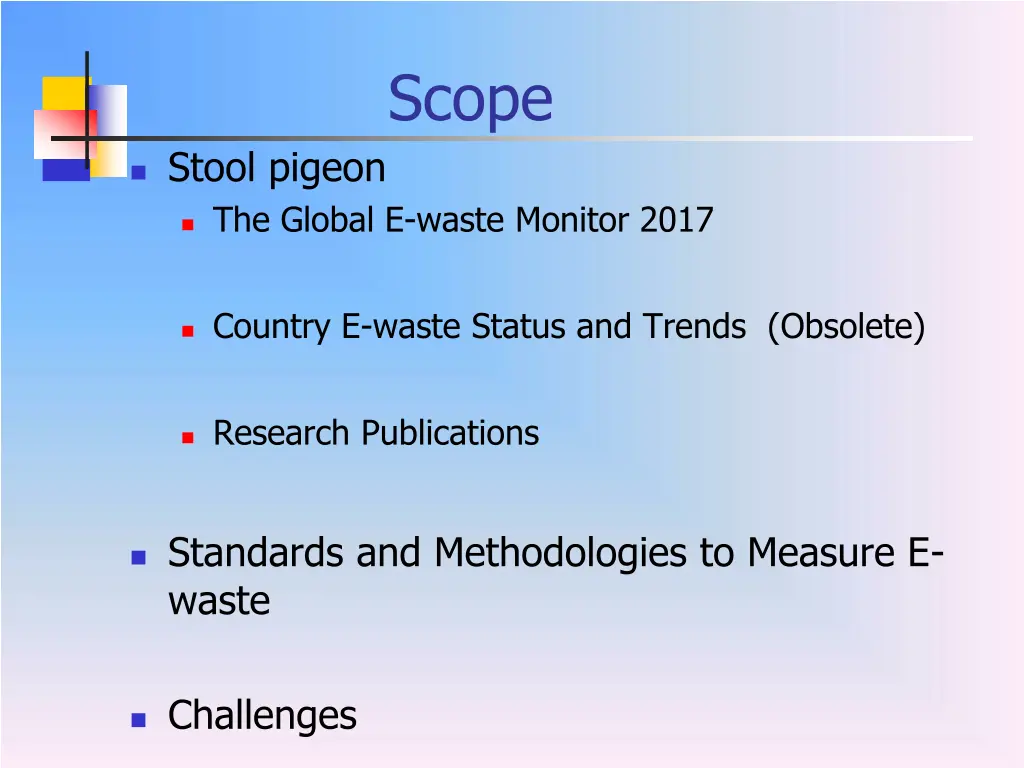 Scope

Stool pigeon

The Global E-waste Monitor 2017

Country E-waste Status and Trends (Obsolete)

Research Publications

Standards and Methodologies to Measure E-waste

Challenges